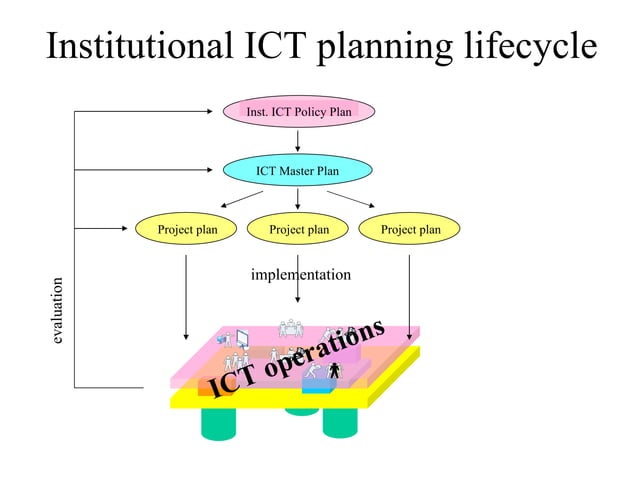 Institutional ICT planning lifecycle

Inst. ICT Policy Plan

ICT Master Plan

Project plan

Project plan

Project plan

implementation

evaluation

ICT operations